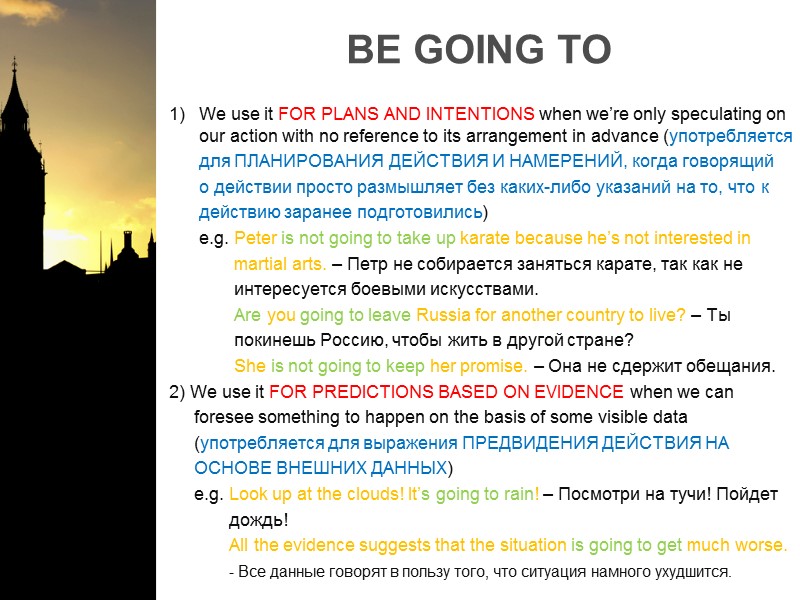 BE GOING TO

1) We use it FOR PLANS AND INTENTIONS when we're only speculating on our action with no reference to its arrangement in advance (употребляется для ПЛАНИРОВАНИЯ ДЕЙСТВИЯ И НАМЕРЕНИЙ, когда говорящий о действии просто размышляет без каких-либо указаний на то, что к действию заранее подготовились)

e.g. Peter is not going to take up karate because he's not interested in martial arts. – Петр не собирается заняться карате, так как не интересуется боевыми искусствами.

Are you going to leave Russia for another country to live? – Ты покинешь Россию, чтобы жить в другой стране?

She is not going to keep her promise. – Она не сдержит обещания.

2) We use it FOR PREDICTIONS BASED ON EVIDENCE when we can foresee something to happen on the basis of some visible data (употребляется для выражения ПРЕДВИДЕНИЯ ДЕЙСТВИЯ НА ОСНОВЕ ВНЕШНИХ ДАННЫХ)

e.g. Look up at the clouds! It's going to rain! – Посмотри на тучи! Пойдет дождь!

All the evidence suggests that the situation is going to get much worse.

- Все данные говорят в пользу того, что ситуация намного ухудшится.